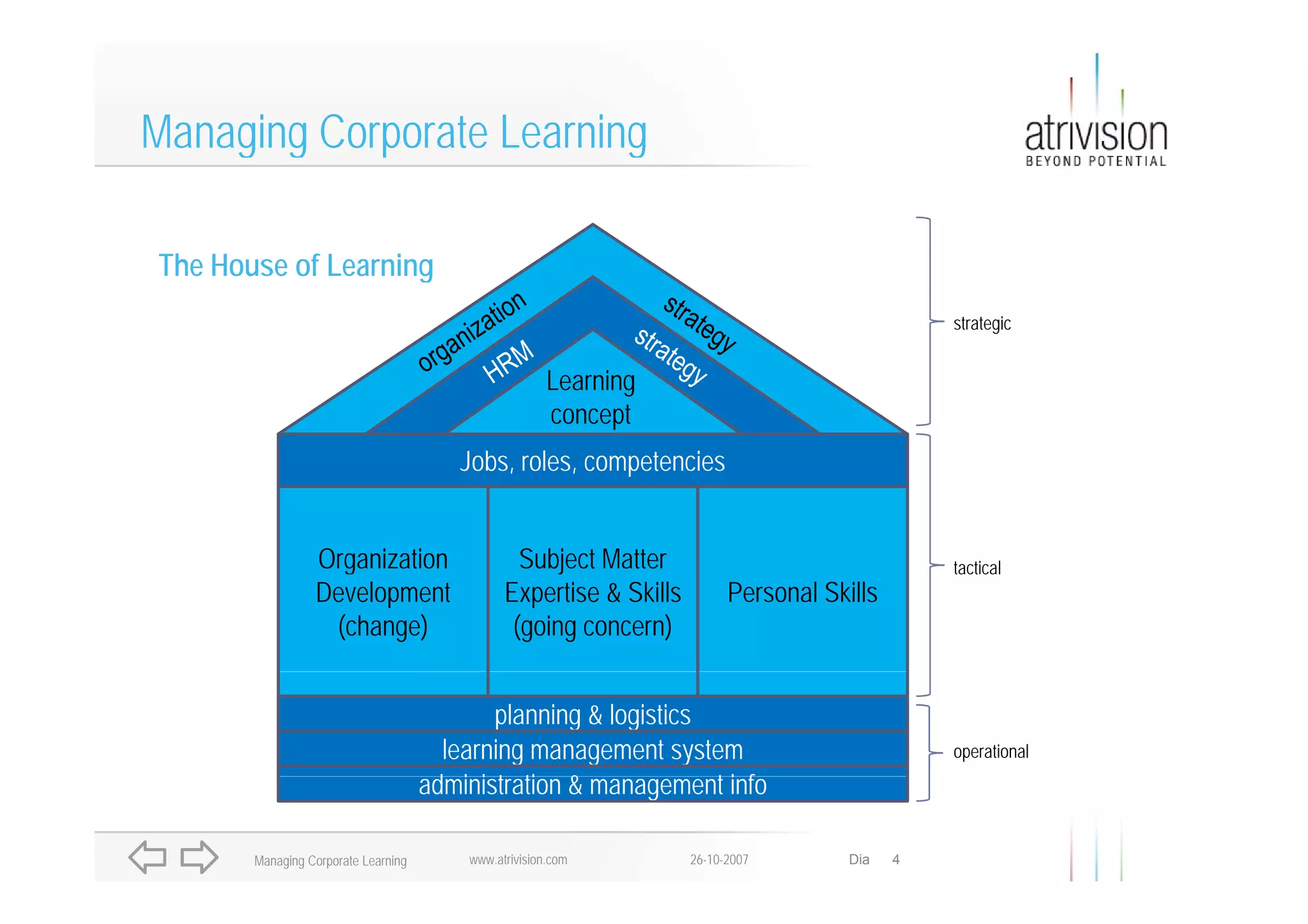 Managing Corporate Learning

atrivision
BEYOND POTENTIAL

The House of Learning

organization strategy

HRM strategy

Learning concept

Jobs, roles, competencies

Organization Development (change)

Subject Matter Expertise & Skills (going concern)

Personal Skills

planning & logistics

learning management system

administration & management info

strategic

tactical

operational

Managing Corporate Learning www.atrivision.com 26-10-2007 Dia 4